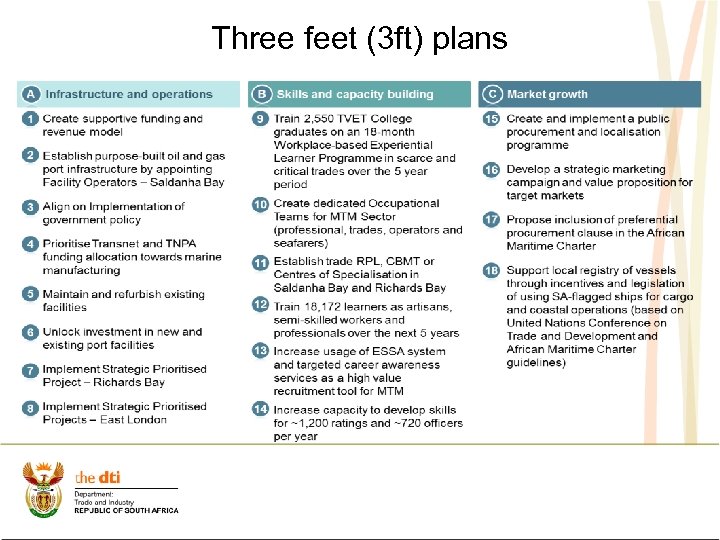 Three feet (3ft) plans

A Infrastructure and operations

1 Create supportive funding and revenue model

2 Establish purpose-built oil and gas port infrastructure by appointing Facility Operators – Saldanha Bay

3 Align on Implementation of government policy

4 Prioritise Transnet and TNPA funding allocation towards marine manufacturing

5 Maintain and refurbish existing facilities

6 Unlock investment in new and existing port facilities

7 Implement Strategic Prioritised Project – Richards Bay

8 Implement Strategic Prioritised Projects – East London

B Skills and capacity building

9 Train 2,550 TVET College graduates on an 18-month Workplace-based Experiential Learner Programme in scarce and critical trades over the 5 year period

10 Create dedicated Occupational Teams for MTM Sector (professional, trades, operators and seafarers)

11 Establish trade RPL, CBMT or Centres of Specialisation in Saldanha Bay and Richards Bay

12 Train 18,172 learners as artisans, semi-skilled workers and professionals over the next 5 years

13 Increase usage of ESSA system and targeted career awareness services as a high value recruitment tool for MTM

14 Increase capacity to develop skills for ~1,200 ratings and ~720 officers per year

C Market growth

15 Create and implement a public procurement and localisation programme

16 Develop a strategic marketing campaign and value proposition for target markets

17 Propose inclusion of preferential procurement clause in the African Maritime Charter

18 Support local registry of vessels through incentives and legislation of using SA-flagged ships for cargo and coastal operations (based on United Nations Conference on Trade and Development and African Maritime Charter guidelines)

the dti
Department:
Trade and Industry
REPUBLIC OF SOUTH AFRICA